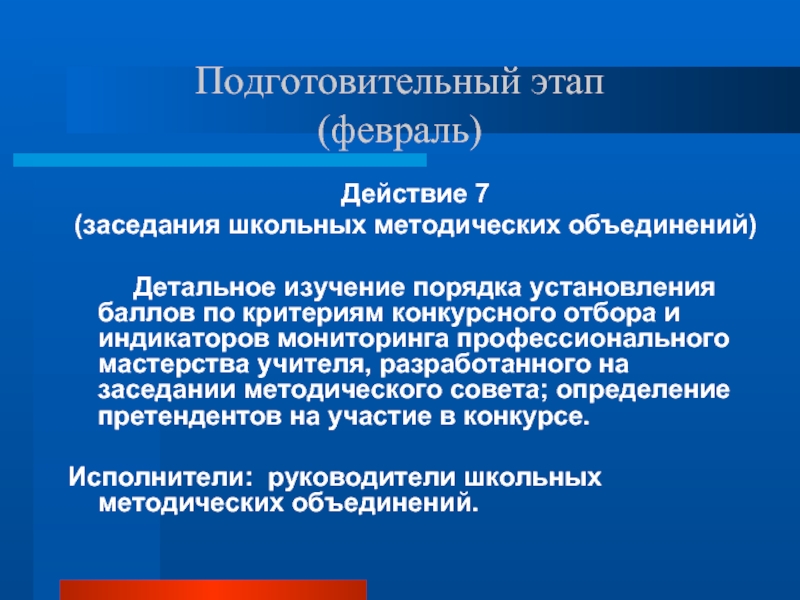 Подготовительный этап (февраль)

Действие 7
(заседания школьных методических объединений)

Детальное изучение порядка установления баллов по критериям конкурсного отбора и индикаторов мониторинга профессионального мастерства учителя, разработанного на заседании методического совета; определение претендентов на участие в конкурсе.

Исполнители: руководители школьных методических объединений.